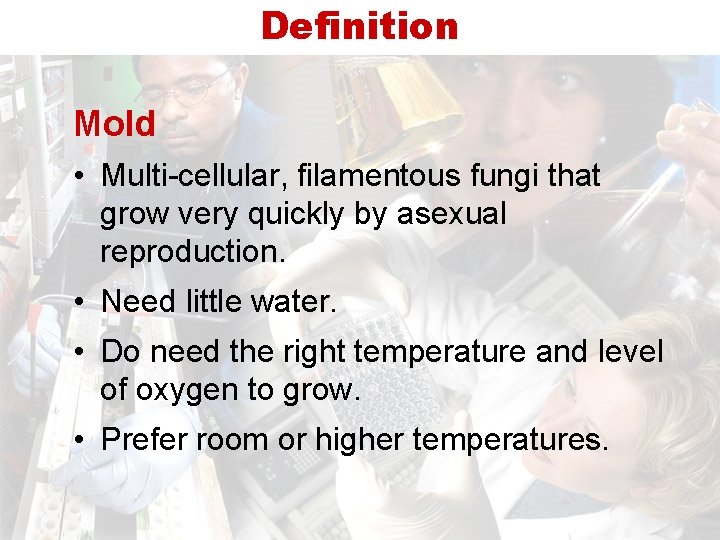 Definition

Mold

• Multi-cellular, filamentous fungi that grow very quickly by asexual reproduction.

• Need little water.

• Do need the right temperature and level of oxygen to grow.

• Prefer room or higher temperatures.